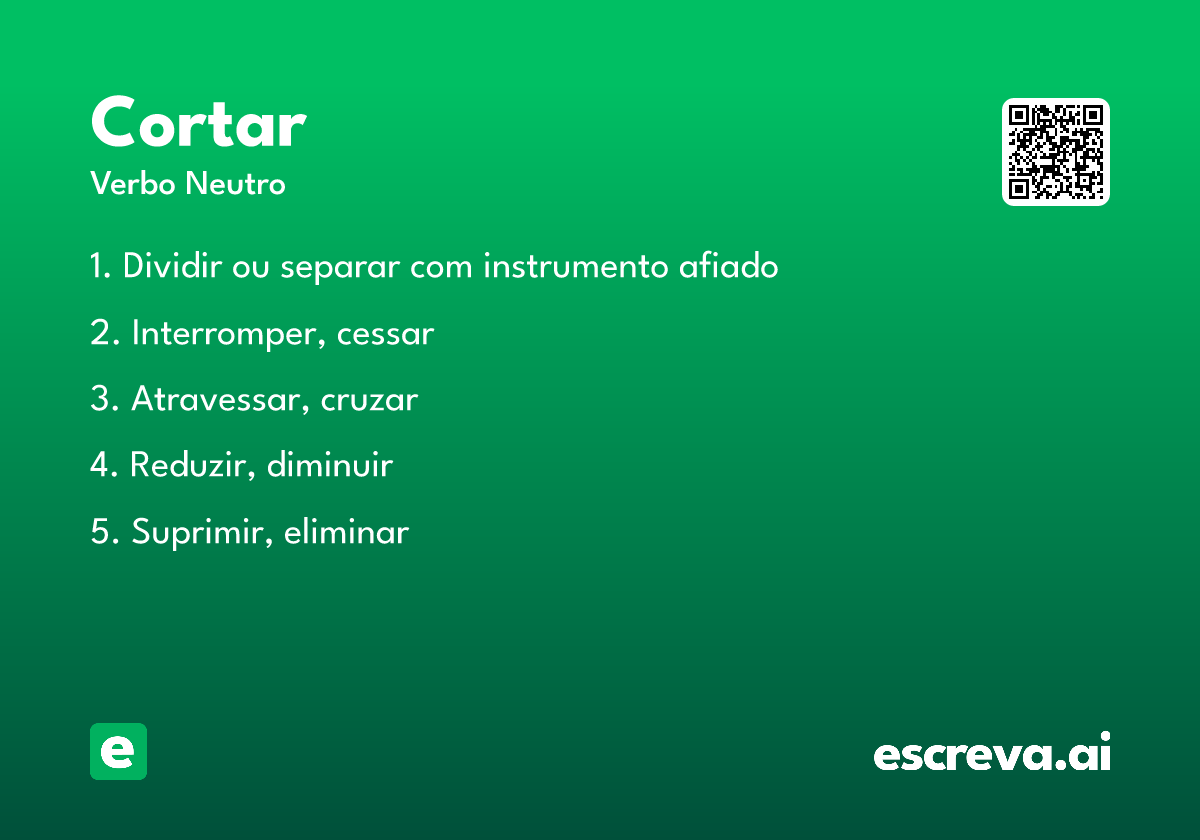 Cortar

Verbo Neutro

1. Dividir ou separar com instrumento afiado

2. Interromper, cessar

3. Atravessar, cruzar

4. Reduzir, diminuir

5. Suprimir, eliminar

e

escreva.ai